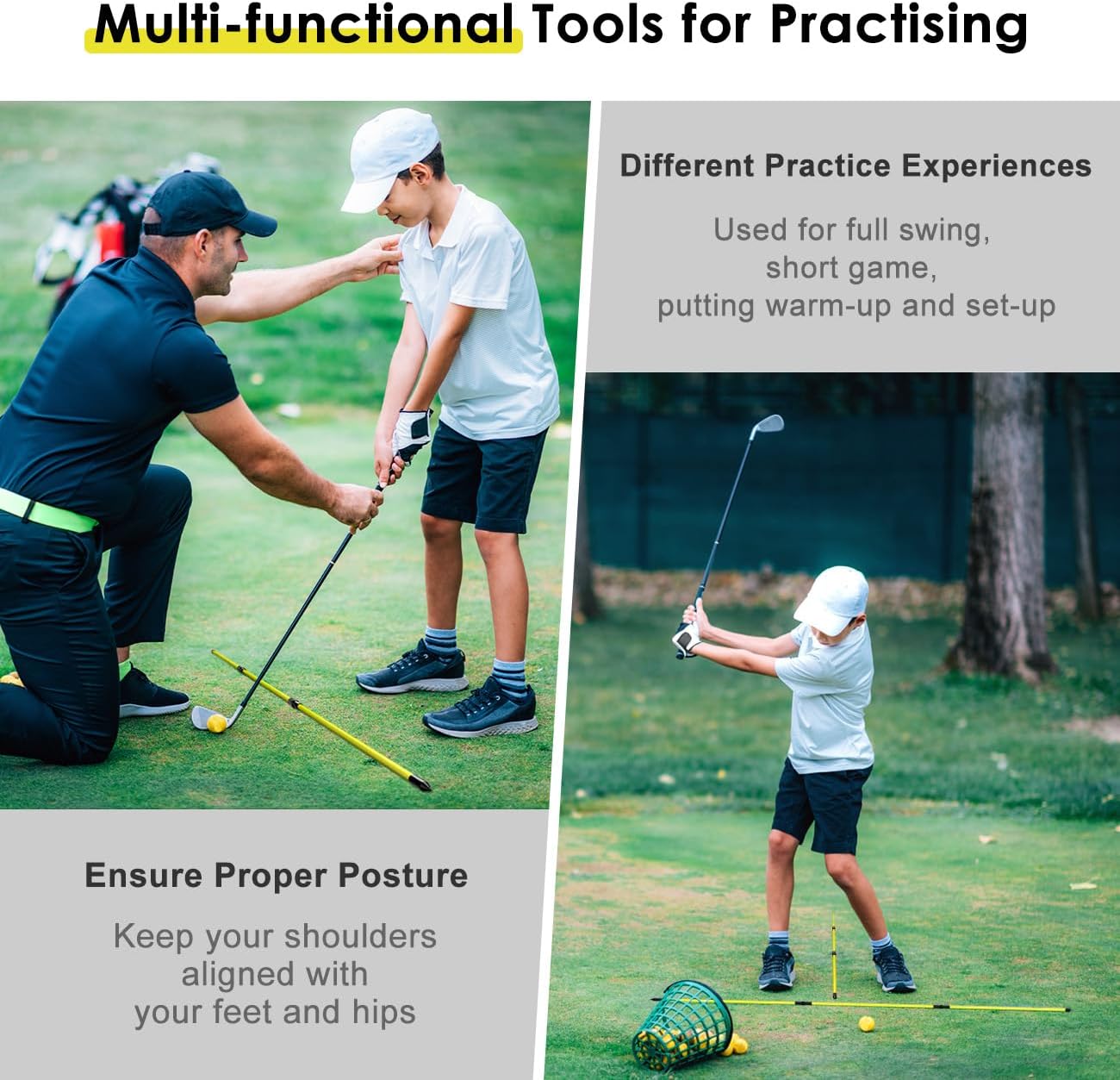 Multi-functional Tools for Practising

Different Practice Experiences

Used for full swing, short game, putting warm-up and set-up

Ensure Proper Posture

Keep your shoulders aligned with your feet and hips